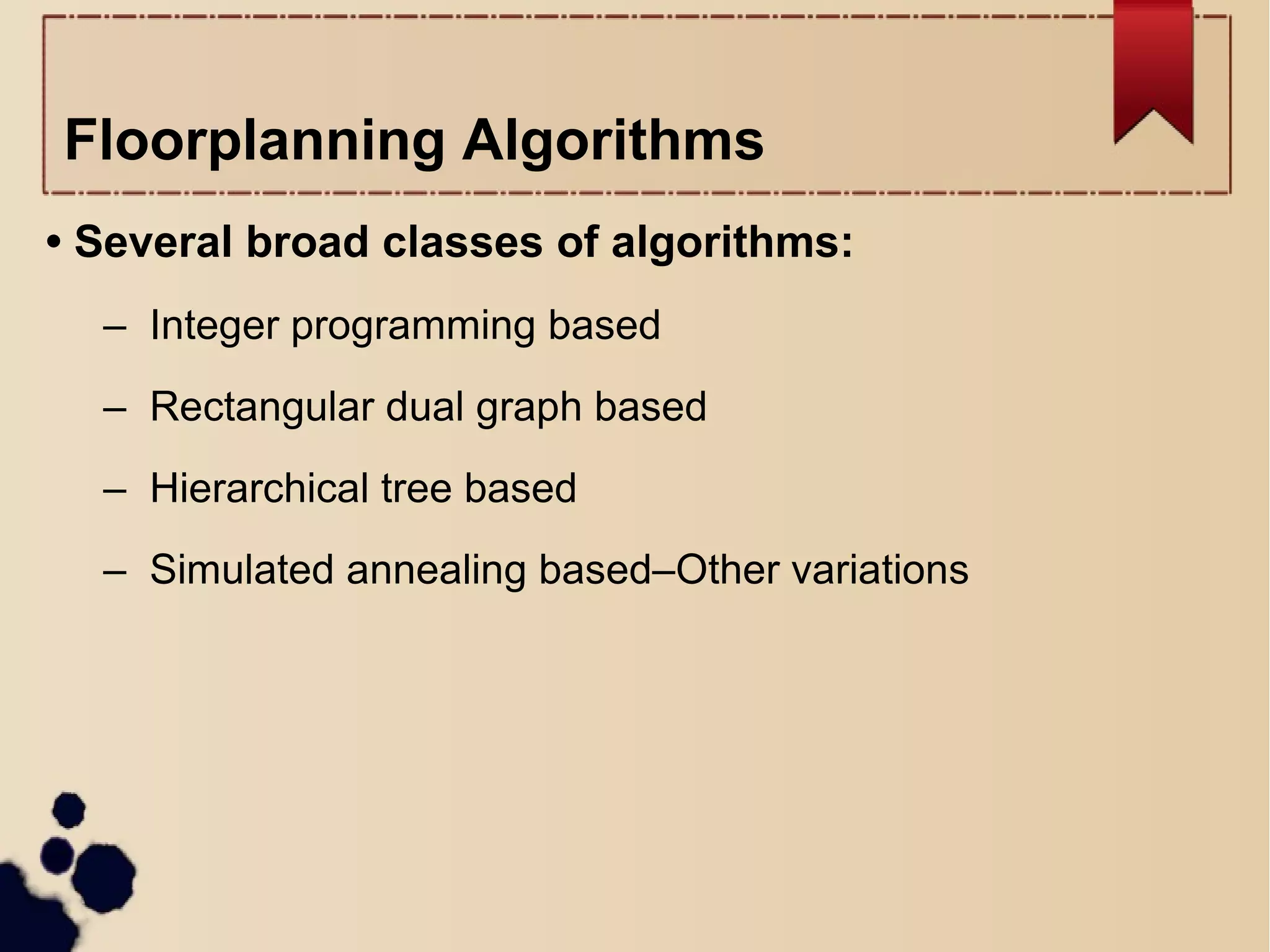 Floorplanning Algorithms

• Several broad classes of algorithms:

– Integer programming based

– Rectangular dual graph based

– Hierarchical tree based

– Simulated annealing based–Other variations